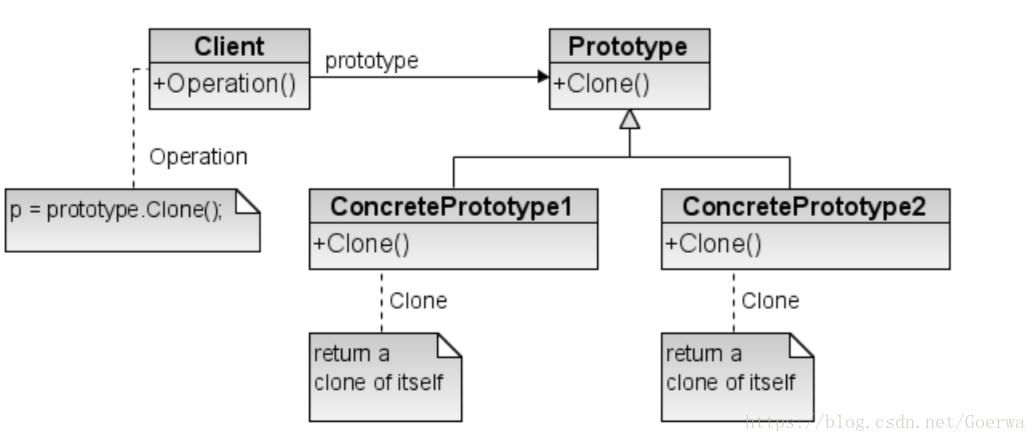 Client
+Operation()

prototype

Prototype
+Clone()

Operation

p = prototype.Clone();

ConcretePrototype1
+Clone()

ConcretePrototype2
+Clone()

Clone

return a clone of itself

Clone

return a clone of itself

https://blog.csdn.net/Goerwa